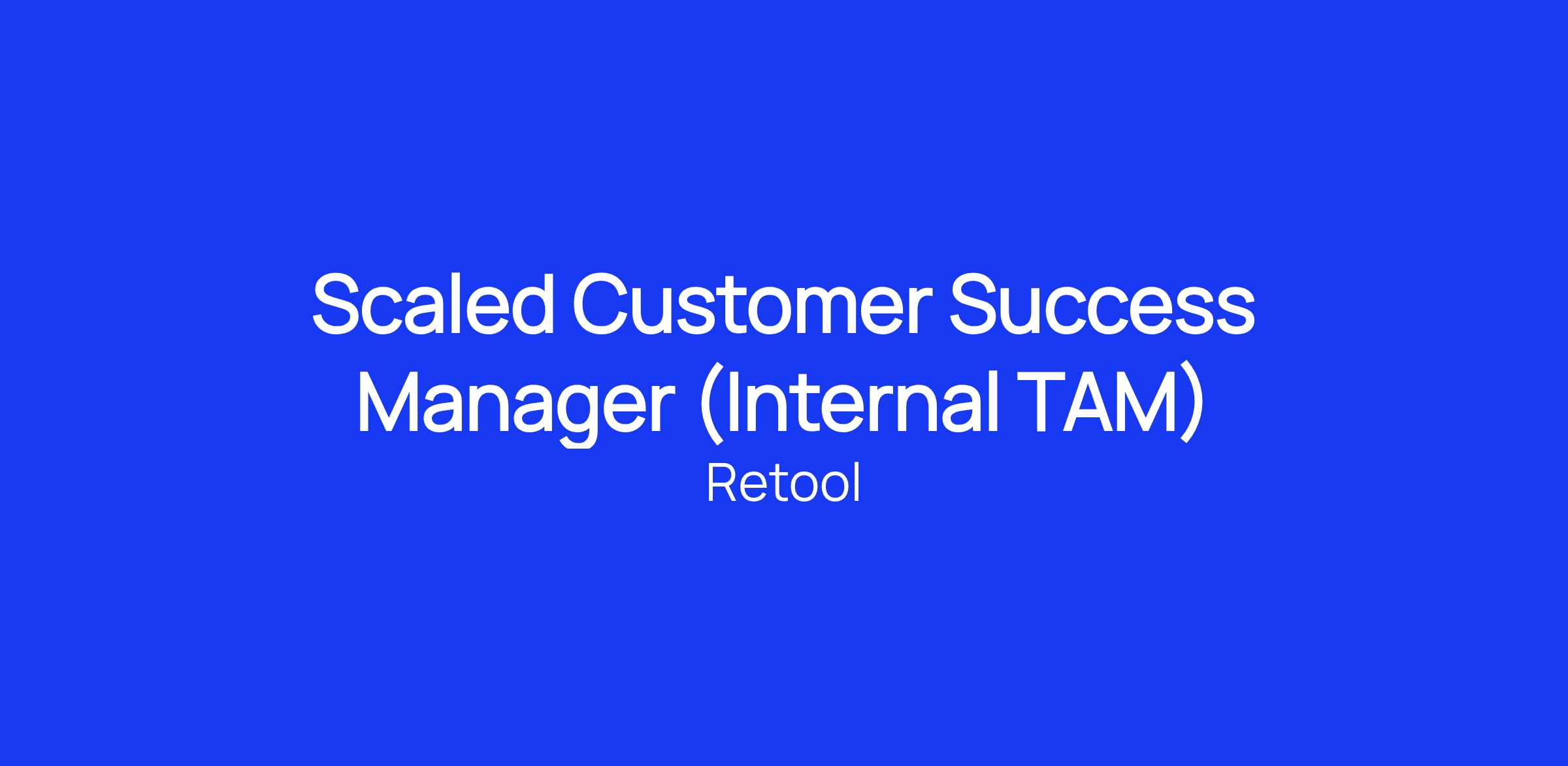 Scaled Customer Success Manager (Internal TAM)

Retool